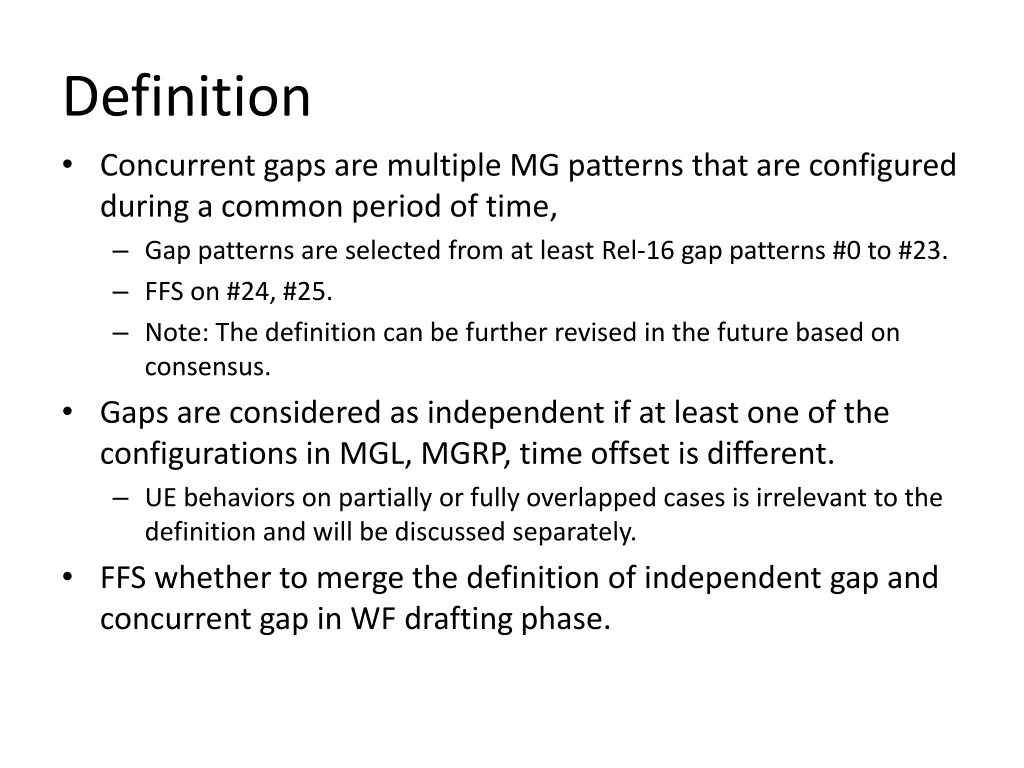 Definition

• Concurrent gaps are multiple MG patterns that are configured during a common period of time,
  – Gap patterns are selected from at least Rel-16 gap patterns #0 to #23.
  – FFS on #24, #25.
  – Note: The definition can be further revised in the future based on consensus.
• Gaps are considered as independent if at least one of the configurations in MGL, MGRP, time offset is different.
  – UE behaviors on partially or fully overlapped cases is irrelevant to the definition and will be discussed separately.
• FFS whether to merge the definition of independent gap and concurrent gap in WF drafting phase.